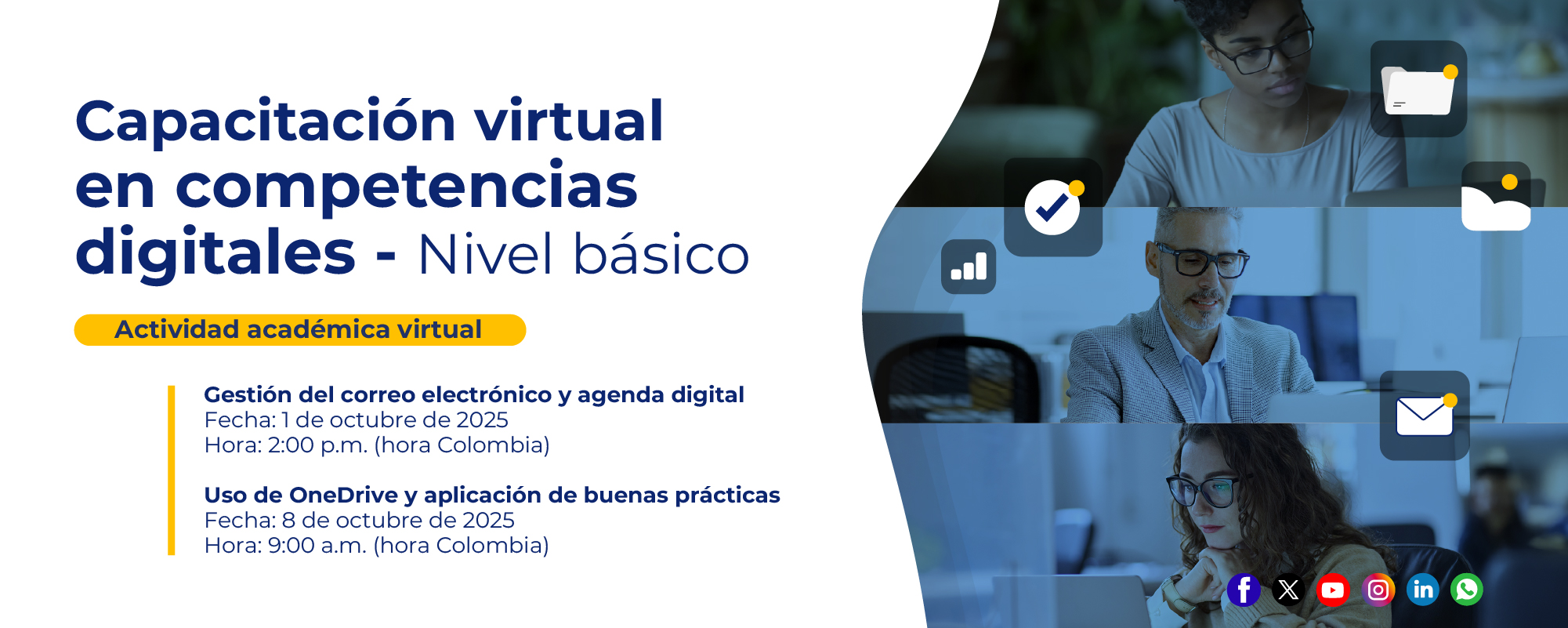 Capacitación virtual en competencias digitales - Nivel básico

Actividad académica virtual

Gestión del correo electrónico y agenda digital
Fecha: 1 de octubre de 2025
Hora: 2:00 p.m. (hora Colombia)

Uso de OneDrive y aplicación de buenas prácticas
Fecha: 8 de octubre de 2025
Hora: 9:00 a.m. (hora Colombia)